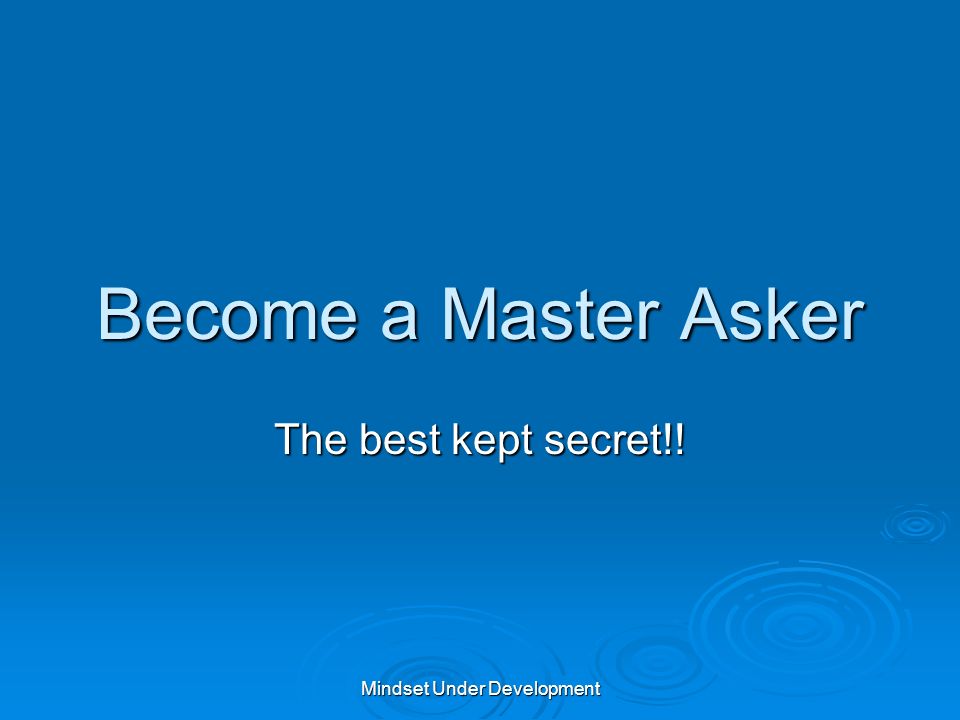 Become a Master Asker

The best kept secret!!

Mindset Under Development